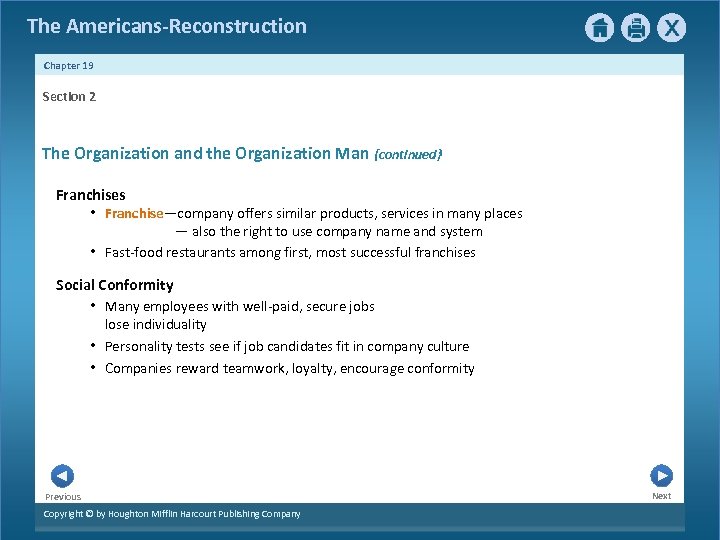 The Americans-Reconstruction

X

Chapter 19

Section 2

The Organization and the Organization Man (continued)

Franchises

• Franchise—company offers similar products, services in many places — also the right to use company name and system

• Fast-food restaurants among first, most successful franchises

Social Conformity

• Many employees with well-paid, secure jobs lose individuality

• Personality tests see if job candidates fit in company culture

• Companies reward teamwork, loyalty, encourage conformity

Previous

Next

Copyright © by Houghton Mifflin Harcourt Publishing Company